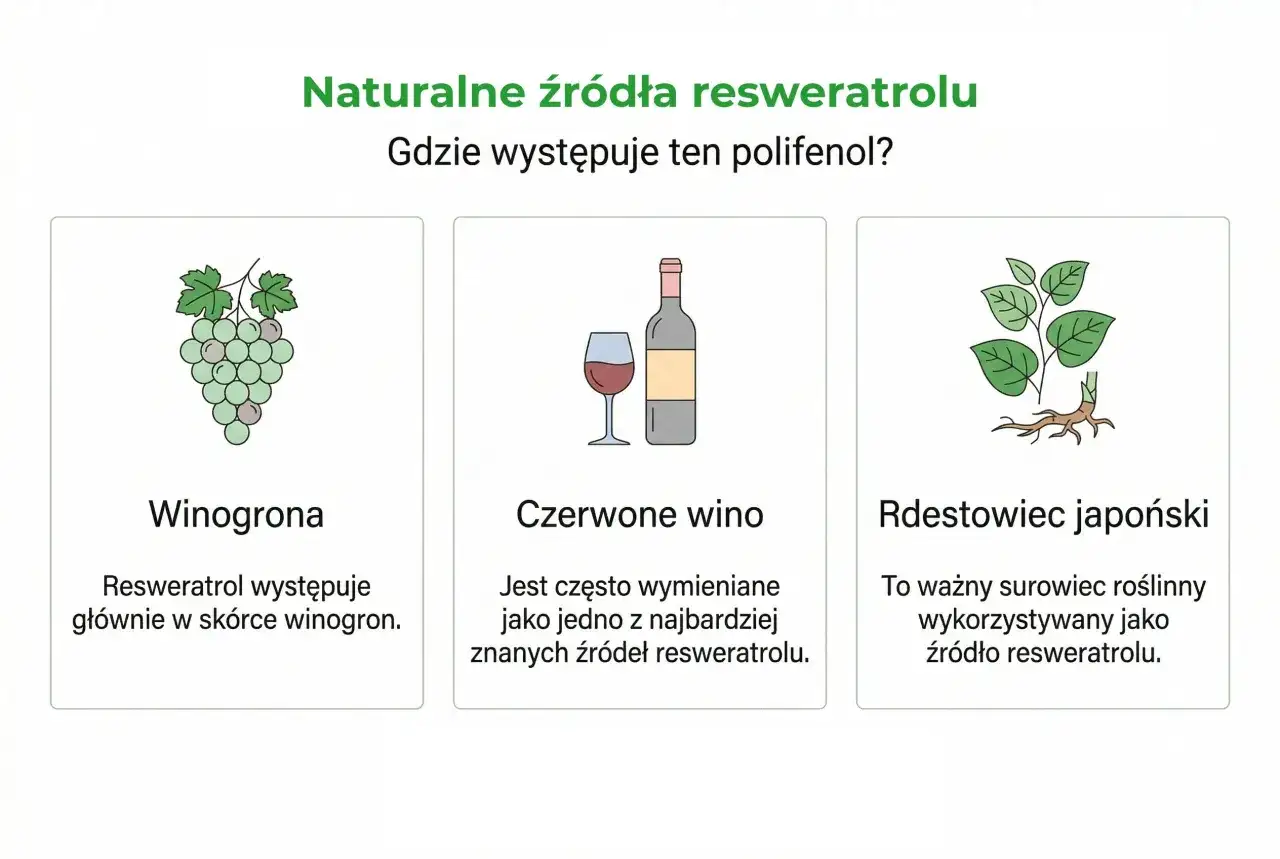 Naturalne źródła resweratrolu

Gdzie występuje ten polifenol?

Winogrona

Resweratrol występuje głównie w skórce winogron.

Czerwone wino

Jest często wymieniane jako jedno z najbardziej znanych źródeł resweratrolu.

Rdestowiec japoński

To ważny surowiec roślinny wykorzystywany jako źródło resweratrolu.